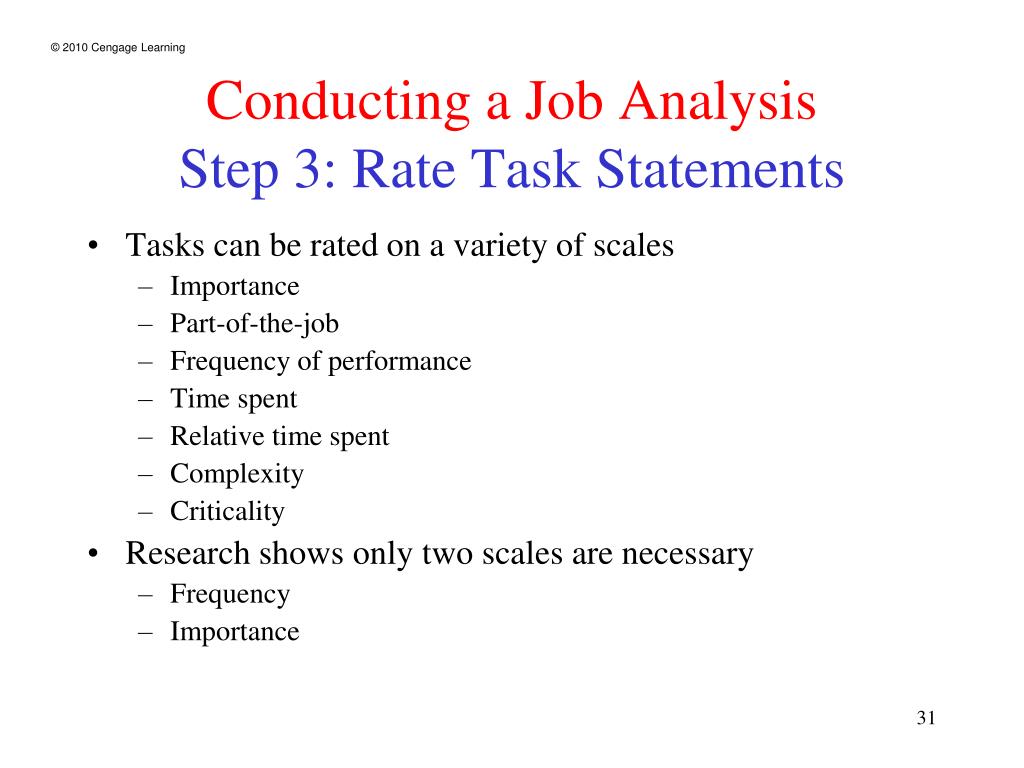 © 2010 Cengage Learning

Conducting a Job Analysis
Step 3: Rate Task Statements

• Tasks can be rated on a variety of scales
– Importance
– Part-of-the-job
– Frequency of performance
– Time spent
– Relative time spent
– Complexity
– Criticality
• Research shows only two scales are necessary
– Frequency
– Importance

31